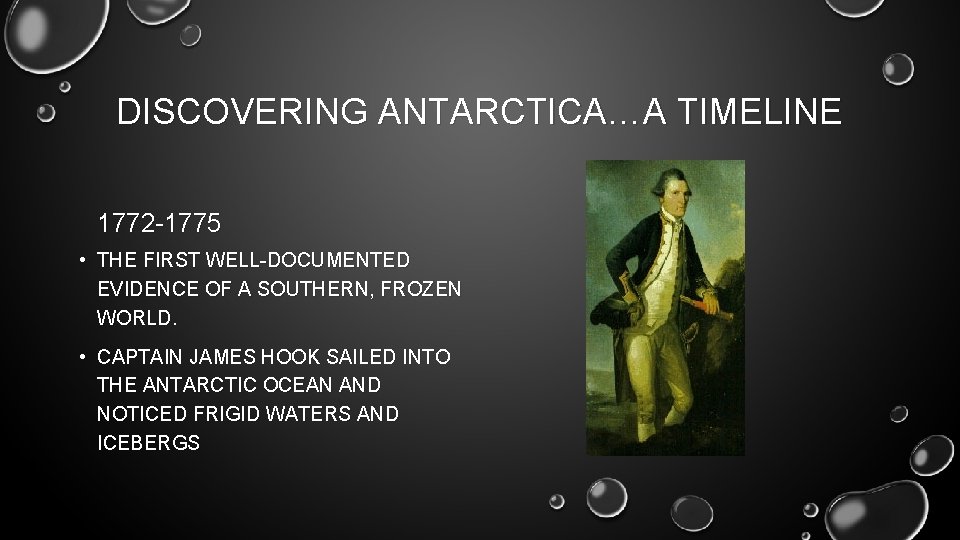 DISCOVERING ANTARCTICA…A TIMELINE

1772-1775

• THE FIRST WELL-DOCUMENTED EVIDENCE OF A SOUTHERN, FROZEN WORLD.

• CAPTAIN JAMES HOOK SAILED INTO THE ANTARCTIC OCEAN AND NOTICED FRIGID WATERS AND ICEBERGS